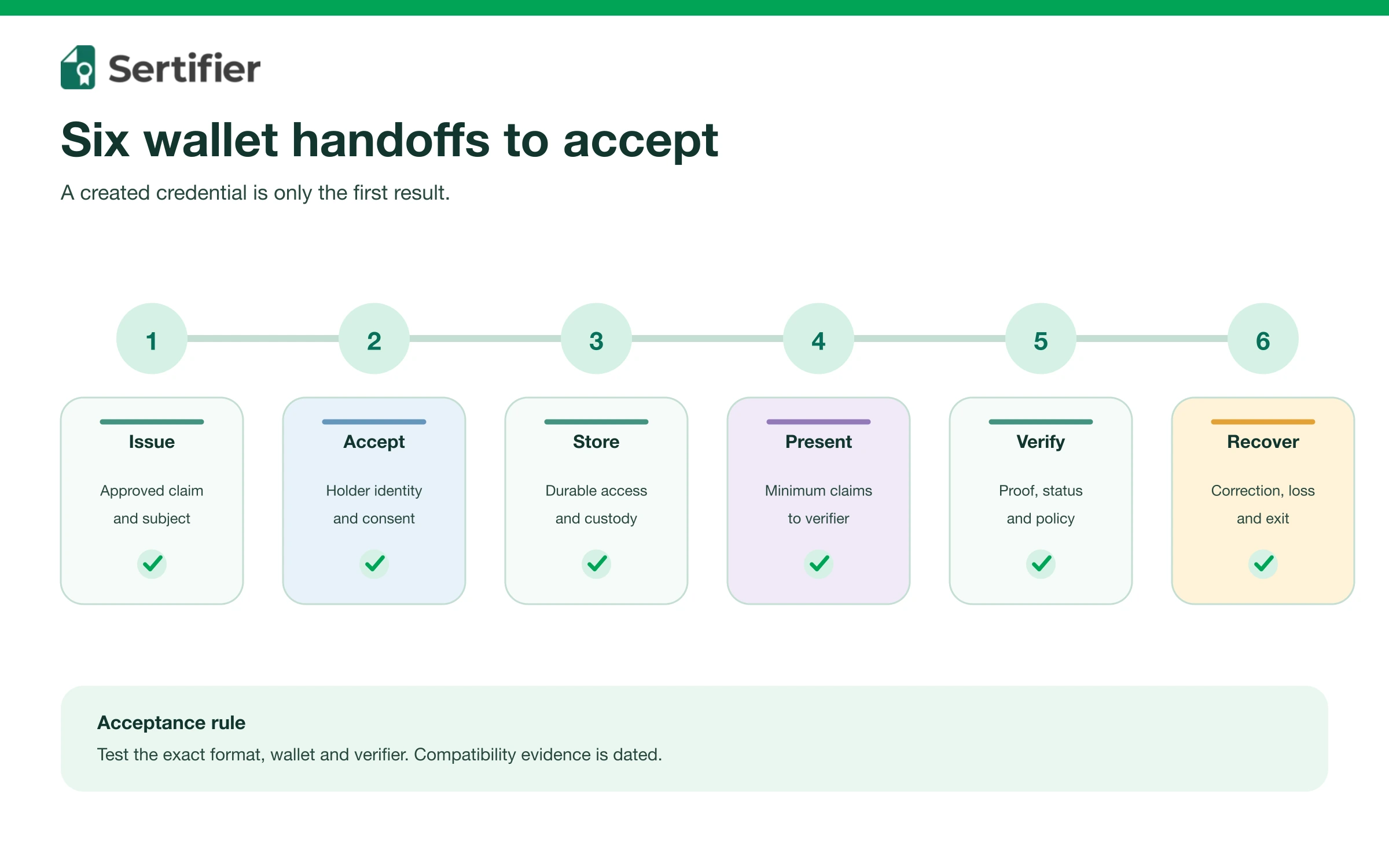 Sertifier

Six wallet handoffs to accept

A created credential is only the first result.

1

Issue

Approved claim and subject

2

Accept

Holder identity and consent

3

Store

Durable access and custody

4

Present

Minimum claims to verifier

5

Verify

Proof, status and policy

6

Recover

Correction, loss and exit

Acceptance rule

Test the exact format, wallet and verifier. Compatibility evidence is dated.